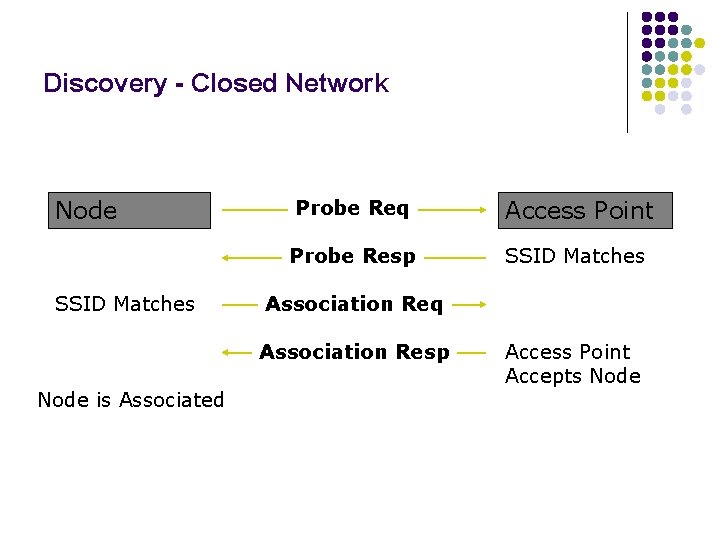 Discovery - Closed Network

Node

Probe Req

Access Point

Probe Resp

SSID Matches

SSID Matches

Association Req

Association Resp

Access Point Accepts Node

Node is Associated